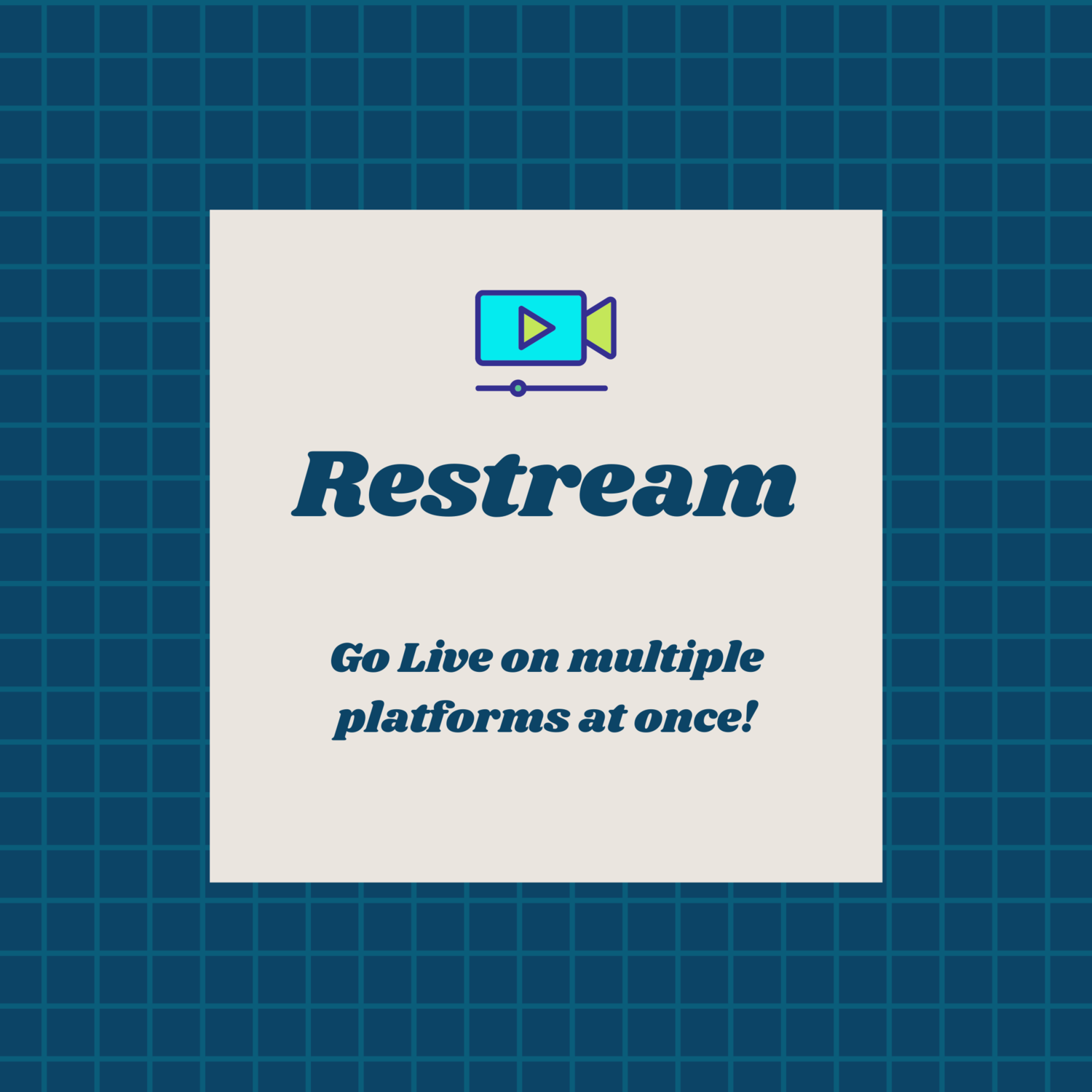 Restream

Go Live on multiple platforms at once!